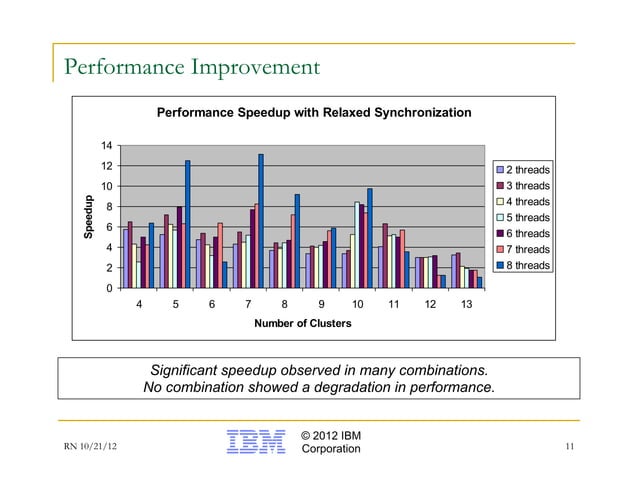 Performance Improvement

Performance Speedup with Relaxed Synchronization

Speedup

14
12
10
8
6
4
2
0

4 5 6 7 8 9 10 11 12 13

Number of Clusters

2 threads
3 threads
4 threads
5 threads
6 threads
7 threads
8 threads

Significant speedup observed in many combinations.
No combination showed a degradation in performance.

RN 10/21/12

IBM

© 2012 IBM Corporation

11